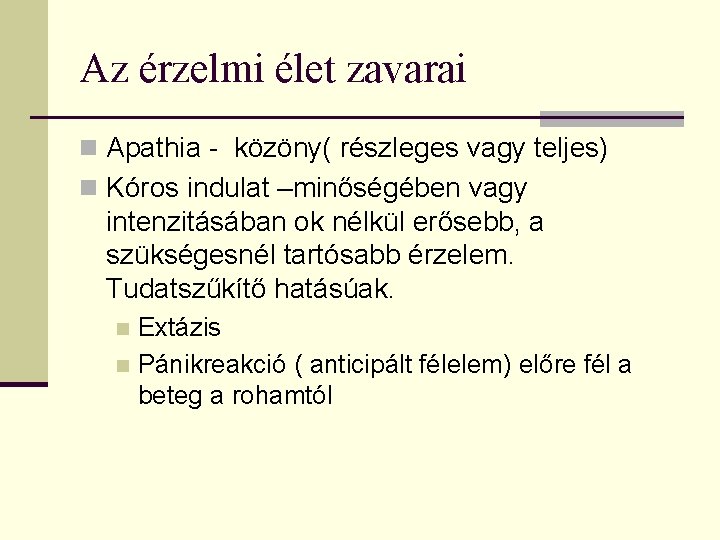 Az érzelmi élet zavarai

Apathia - közöny( részleges vagy teljes)

Kóros indulat –minőségében vagy intenzitásában ok nélkül erősebb, a szükségesnél tartósabb érzelem. Tudatszűkítő hatásúak.

Extázis

Pánikreakció ( anticipált félelem) előre fél a beteg a rohamtól